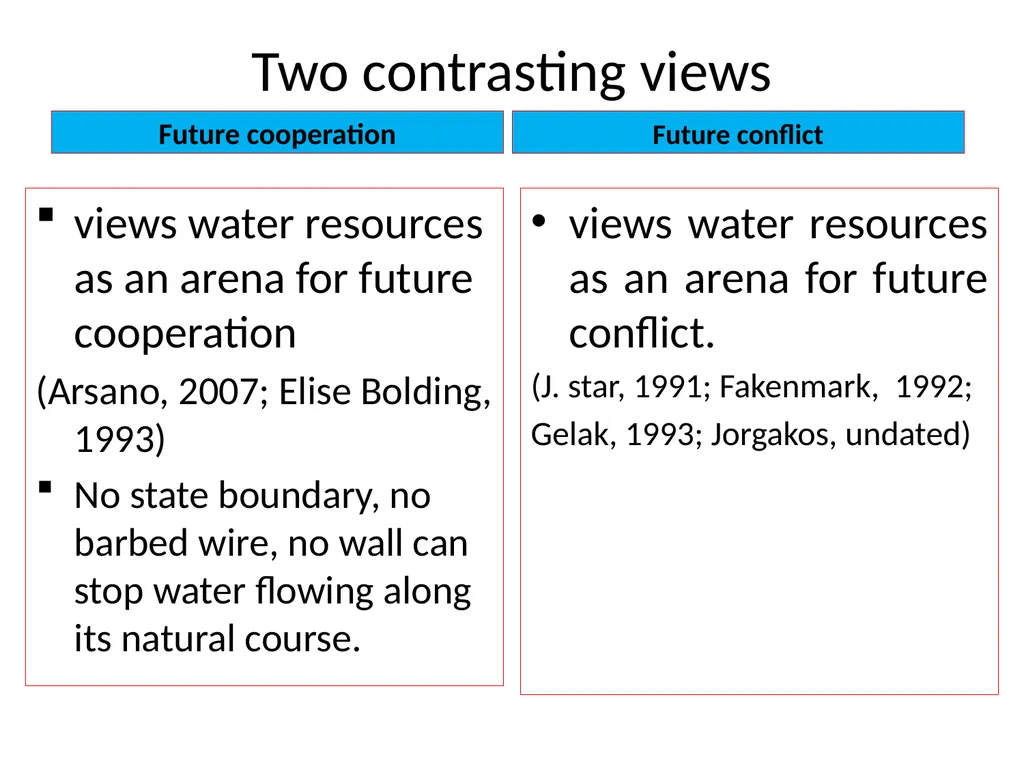 Two contrasting views

Future cooperation

▪ views water resources as an arena for future cooperation

(Arsano, 2007; Elise Bolding, 1993)

▪ No state boundary, no barbed wire, no wall can stop water flowing along its natural course.

Future conflict

• views water resources as an arena for future conflict.

(J. star, 1991; Fakenmark, 1992; Gelak, 1993; Jorgakos, undated)